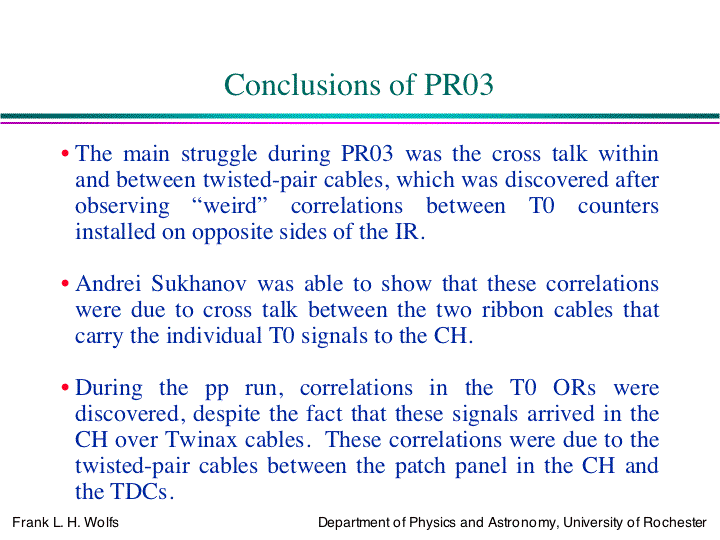 Conclusions of PR03

• The main struggle during PR03 was the cross talk within and between twisted-pair cables, which was discovered after observing “weird” correlations between T0 counters installed on opposite sides of the IR.

• Andrei Sukhanov was able to show that these correlations were due to cross talk between the two ribbon cables that carry the individual T0 signals to the CH.

• During the pp run, correlations in the T0 ORs were discovered, despite the fact that these signals arrived in the CH over Twinax cables. These correlations were due to the twisted-pair cables between the patch panel in the CH and the TDCs.

Frank L. H. Wolfs

Department of Physics and Astronomy, University of Rochester